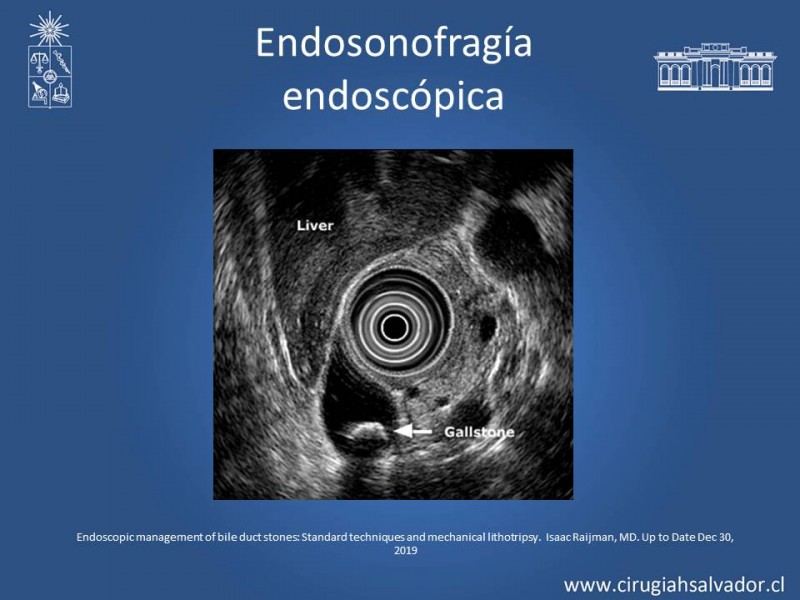 Endosonofragía endoscópica

Liver

Gallstone

Endoscopic management of bile duct stones: Standard techniques and mechanical lithotripsy. Isaac Raijman, MD. Up to Date Dec 30, 2019

www.cirugiahsalvador.cl